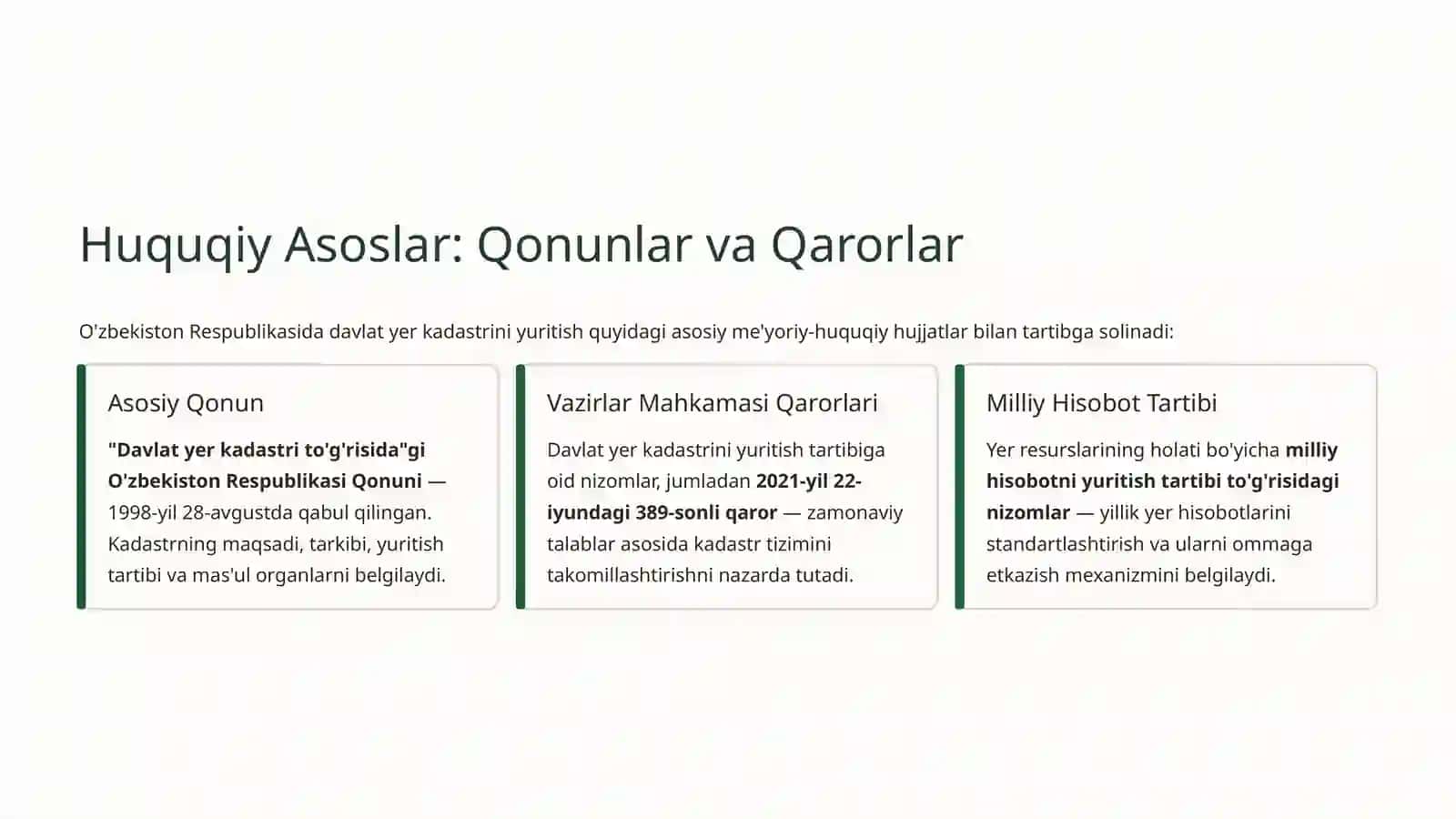 Huquqiy Asoslar: Qonunlar va Qarorlar

O'zbekiston Respublikasida davlat yer kadastrini yuritish quyidagi asosiy me'yoriy-huquqiy hujjatlar bilan tartibga solinadi:

Asosiy Qonun

"Davlat yer kadastri to'g'risida"gi O'zbekiston Respublikasi Qonuni — 1998-yil 28-avgustda qabul qilingan. Kadastrning maqsadi, tarkibi, yuritish tartibi va mas'ul organlarni belgilaydi.

Vazirlar Mahkamasi Qarorlari

Davlat yer kadastrini yuritish tartibiga oid nizomlar, jumladan 2021-yil 22-iyundagi 389-sonli qaror — zamonaviy talablar asosida kadastr tizimini takomillashtirishni nazarda tutadi.

Milliy Hisobot Tartibi

Yer resurslarining holati bo'yicha milliy hisobotni yuritish tartibi to'g'risidagi nizomlar — yillik yer hisobotlarini standartlashtirish va ularni ommaga etkazish mexanizmini belgilaydi.